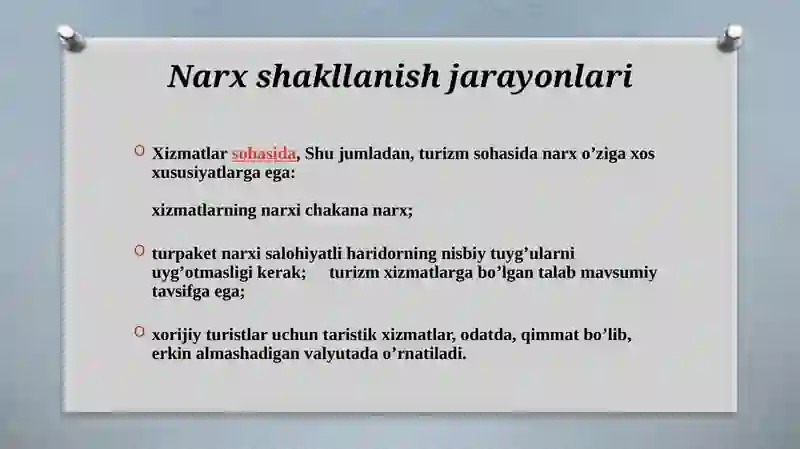 Narx shakllanish jarayonlari

Xizmatlar sohasida, Shu jumladan, turizm sohasida narx o’ziga xos xususiyatlarga ega:

xizmatlarning narxi chakana narx;

turpaket narxi salohiyatli haridorning nisbiy tuyg’ularni uyg’otmasligi kerak; turizm xizmatlarga bo’lgan talab mavsumiy tavsifga ega;

xorijiy turistlar uchun taristik xizmatlar, odatda, qimmat bo’lib, erkin almashadigan valyutada o’rnatiladi.